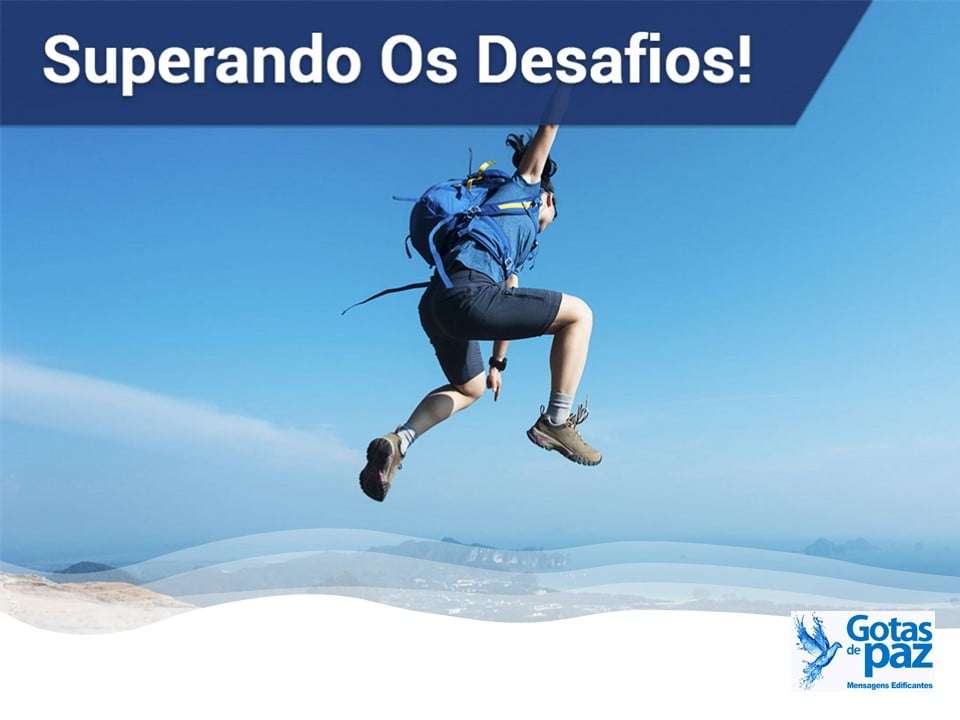 Superando Os Desafios!

Gotas de paz
Mensagens Edificantes